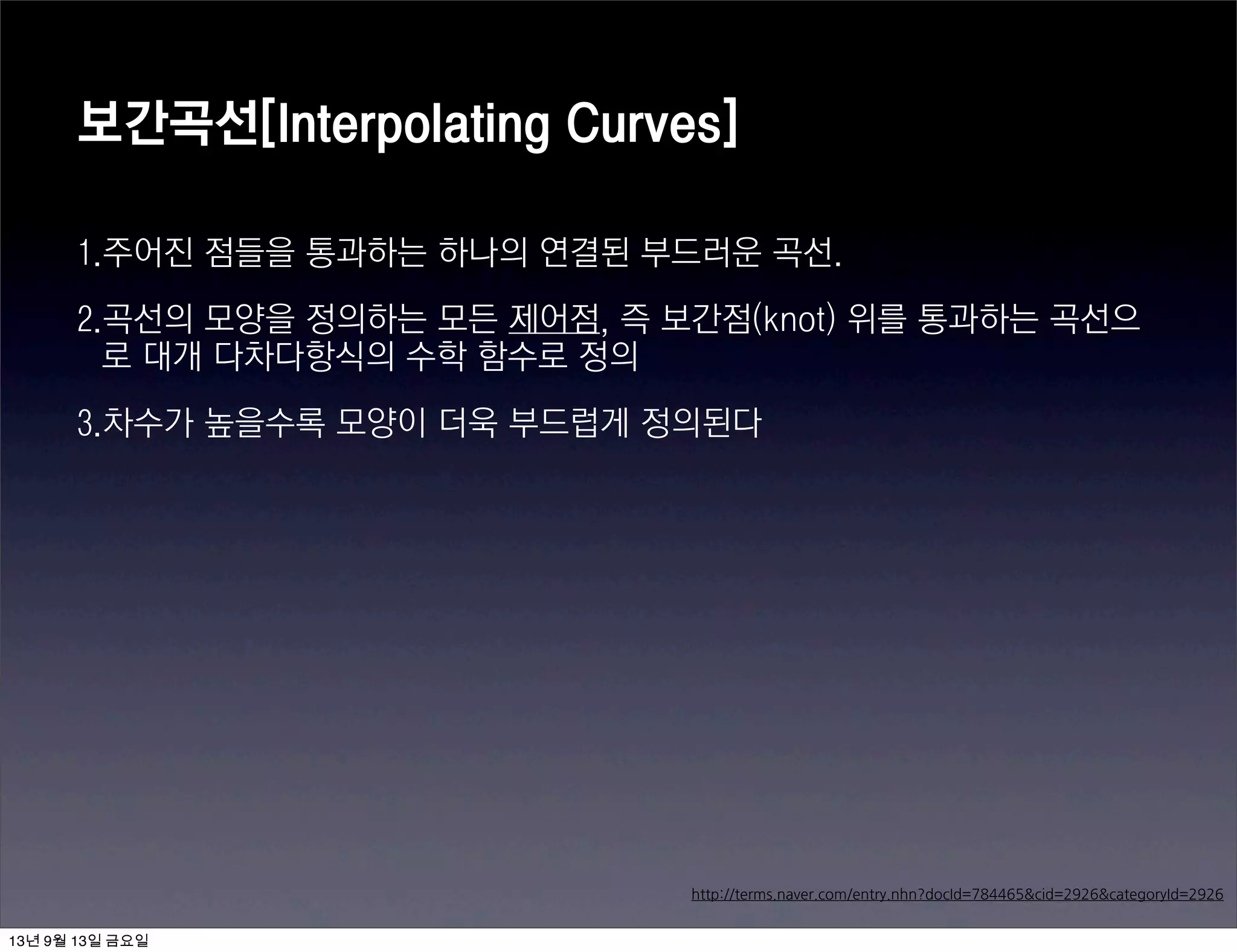 보간곡선[Interpolating Curves]

1.주어진 점들을 통과하는 하나의 연결된 부드러운 곡선.

2.곡선의 모양을 정의하는 모든 제어점, 즉 보간점(knot) 위를 통과하는 곡선으로 대개 다차다항식의 수학 함수로 정의

3.차수가 높을수록 모양이 더욱 부드럽게 정의된다

http://terms.naver.com/entry.nhn?docId=784465&cid=2926&categoryId=2926

13년 9월 13일 금요일